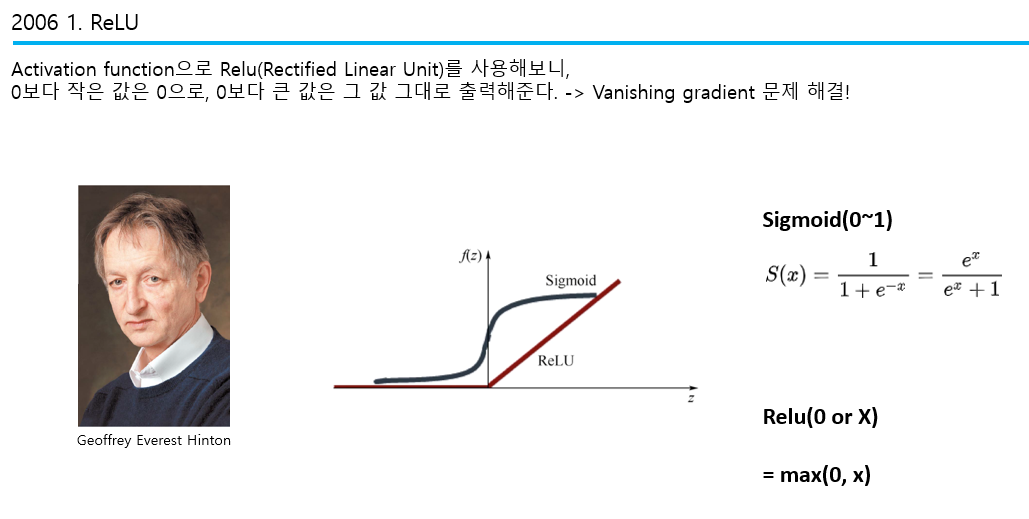 2006 1. ReLU

Activation function으로 Relu(Rectified Linear Unit)를 사용해보니,
0보다 작은 값은 0으로, 0보다 큰 값은 그 값 그대로 출력해준다. -> Vanishing gradient 문제 해결!

Geoffrey Everest Hinton

$f(z)$

Sigmoid

ReLU

$z$

Sigmoid(0~1)

$S(x) = \frac{1}{1+e^{-x}} = \frac{e^x}{e^x+1}$

Relu(0 or X)

= max(0, x)